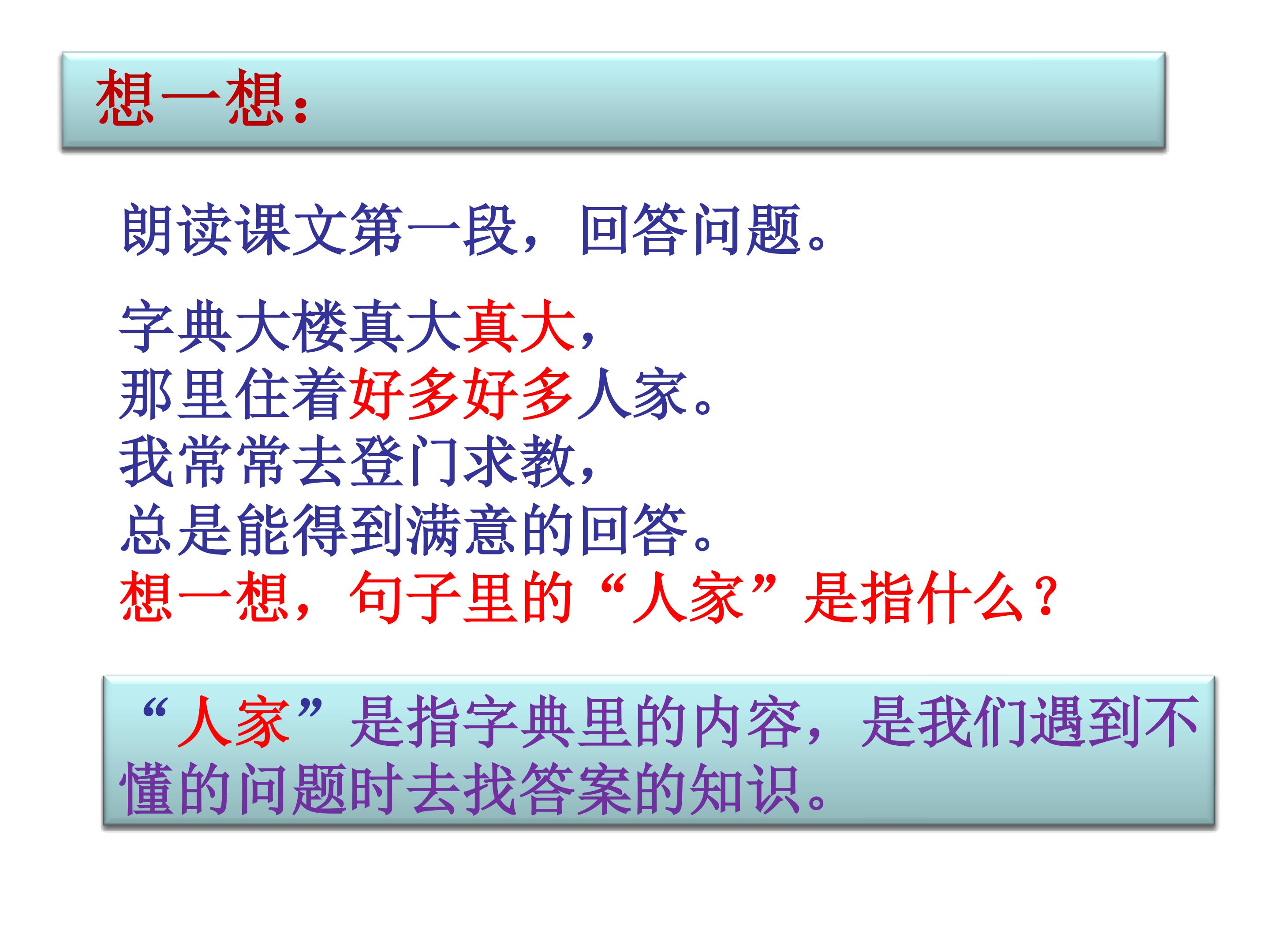 想一想：

朗读课文第一段，回答问题。

字典大楼真大真大，
那里住着好多好多人家。
我常常去登门求教，
总是能得到满意的回答。
想一想，句子里的“人家”是指什么？

“人家”是指字典里的内容，是我们遇到不懂的问题时去找答案的知识。